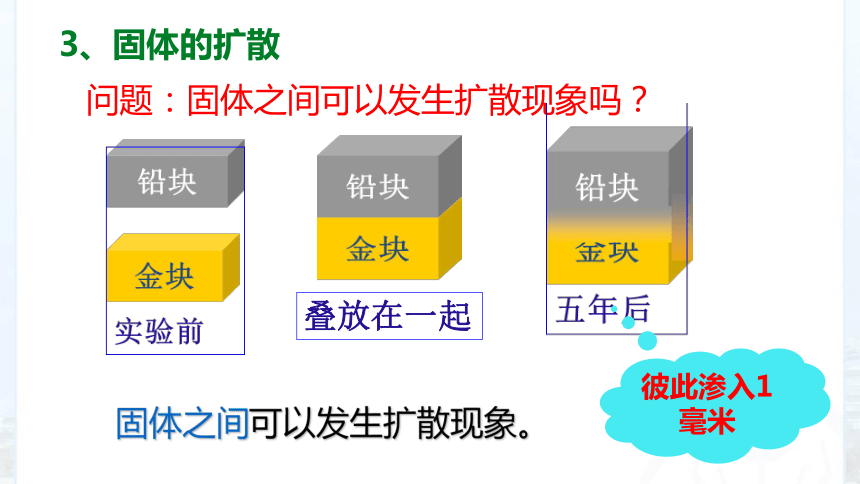 3、固体的扩散

问题：固体之间可以发生扩散现象吗？

铅块

金块

实验前

铅块

金块

叠放在一起

铅块

金块

五年后

彼此渗入1毫米

固体之间可以发生扩散现象。